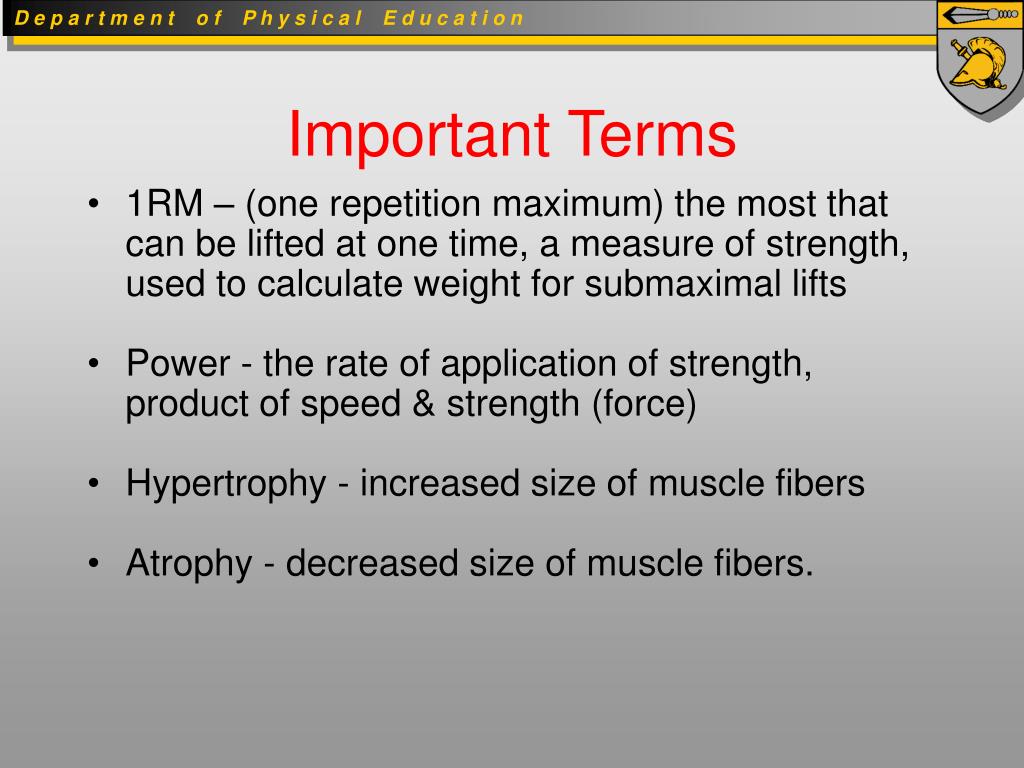 Department of Physical Education

Important Terms

• 1RM – (one repetition maximum) the most that can be lifted at one time, a measure of strength, used to calculate weight for submaximal lifts

• Power - the rate of application of strength, product of speed & strength (force)

• Hypertrophy - increased size of muscle fibers

• Atrophy - decreased size of muscle fibers.